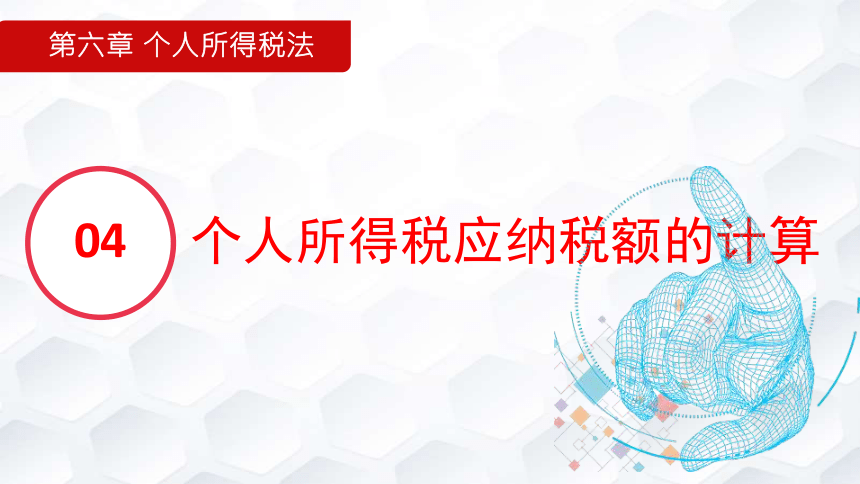 第六章 个人所得税法

04

个人所得税应纳税额的计算